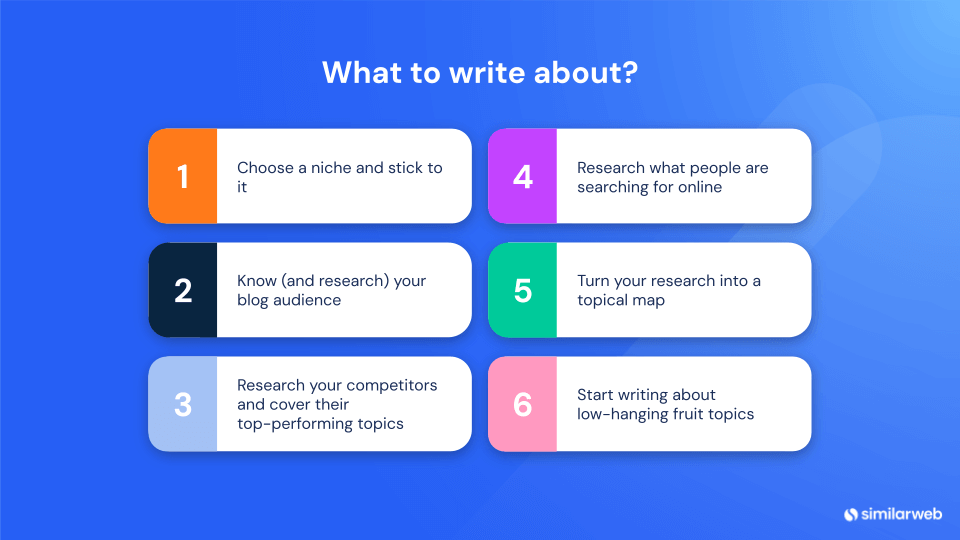 What to write about?

1 Choose a niche and stick to it

2 Know (and research) your blog audience

3 Research your competitors and cover their top-performing topics

4 Research what people are searching for online

5 Turn your research into a topical map

6 Start writing about low-hanging fruit topics

similarweb